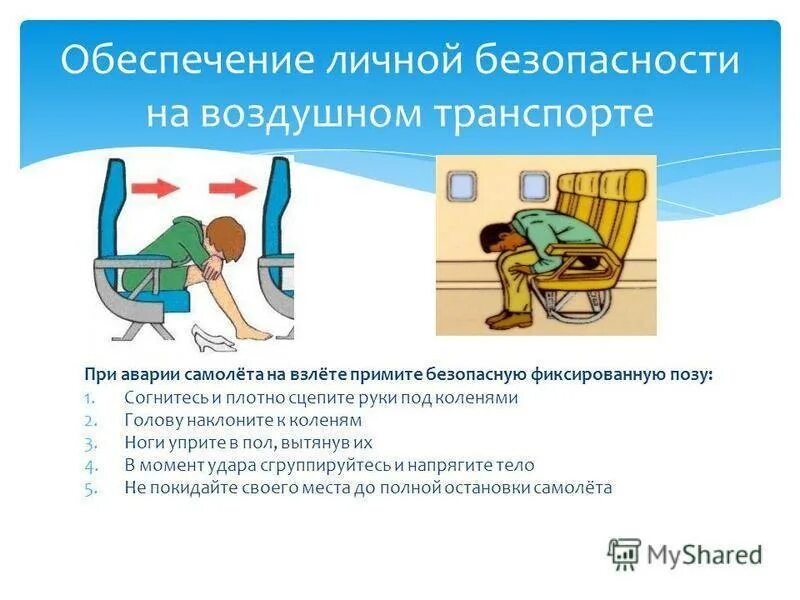 Обеспечение личной безопасности на воздушном транспорте

При аварии самолёта на взлёте примите безопасную фиксированную позу:
1. Согнитесь и плотно сцепите руки под коленями
2. Голову наклоните к коленям
3. Ноги уприте в пол, вытянув их
4. В момент удара сгруппируйтесь и напрягите тело
5. Не покидайте своего места до полной остановки самолёта

MyShared